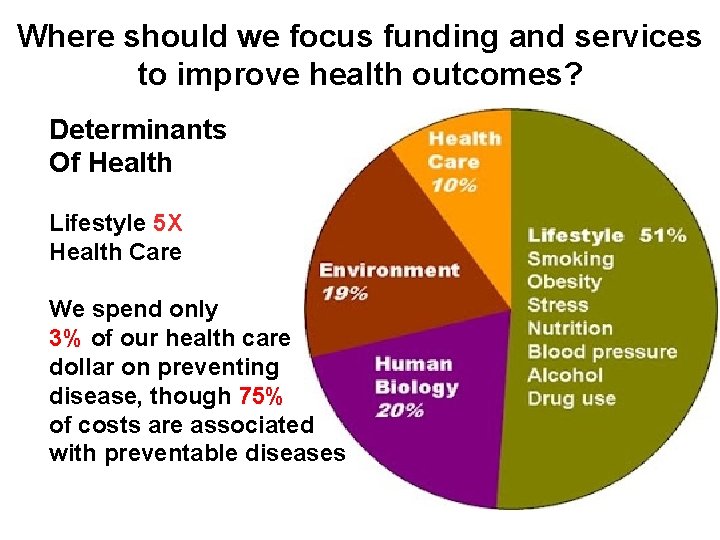 Where should we focus funding and services to improve health outcomes?

Determinants Of Health

Lifestyle 5X Health Care

We spend only 3% of our health care dollar on preventing disease, though 75% of costs are associated with preventable diseases

Health Care 10%

Environment 19%

Human Biology 20%

Lifestyle 51%
Smoking
Obesity
Stress
Nutrition
Blood pressure
Alcohol
Drug use